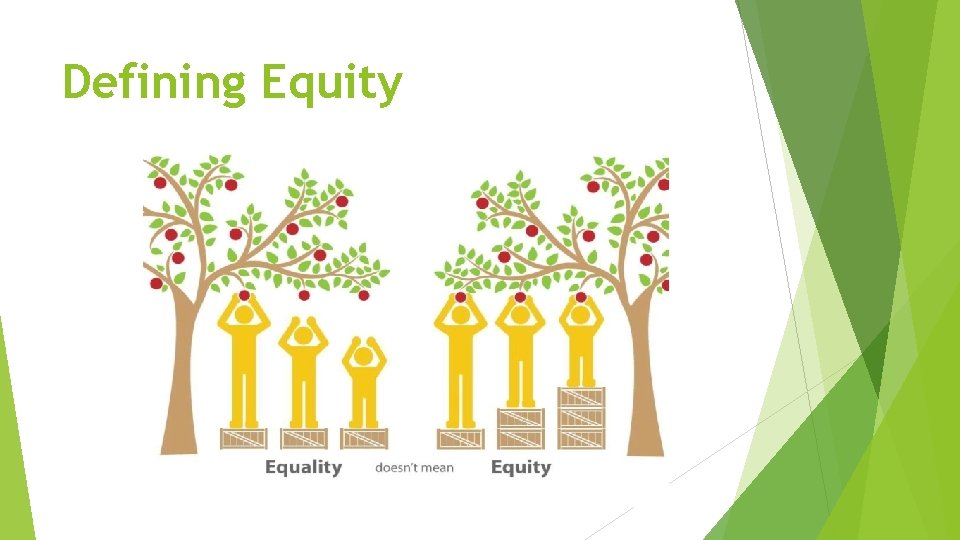 Defining Equity

Equality doesn't mean Equity